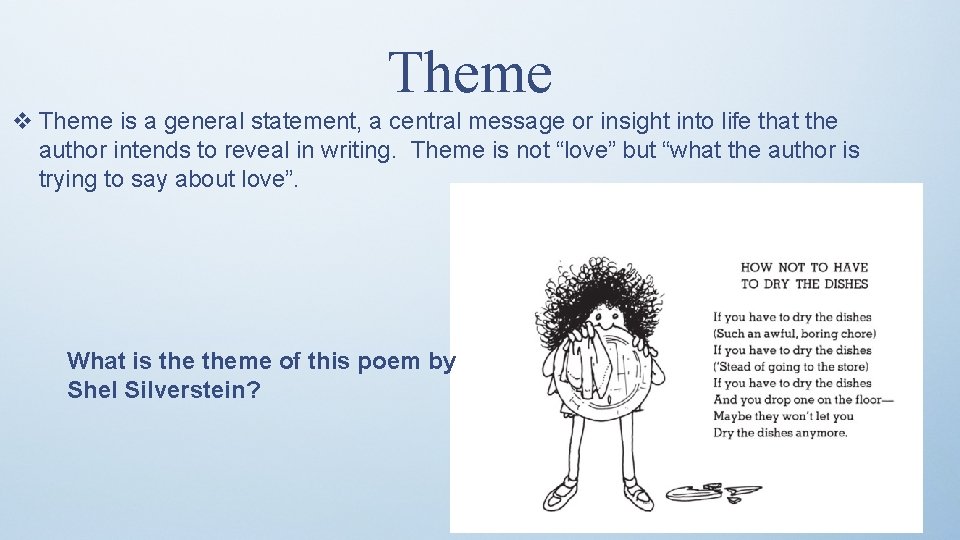 Theme

❖ Theme is a general statement, a central message or insight into life that the author intends to reveal in writing. Theme is not “love” but “what the author is trying to say about love”.

What is the theme of this poem by Shel Silverstein?

HOW NOT TO HAVE TO DRY THE DISHES

If you have to dry the dishes
(Such an awful, boring chore)
If you have to dry the dishes
('Stead of going to the store)
If you have to dry the dishes
And you drop one on the floor—
Maybe they won't let you
Dry the dishes anymore.